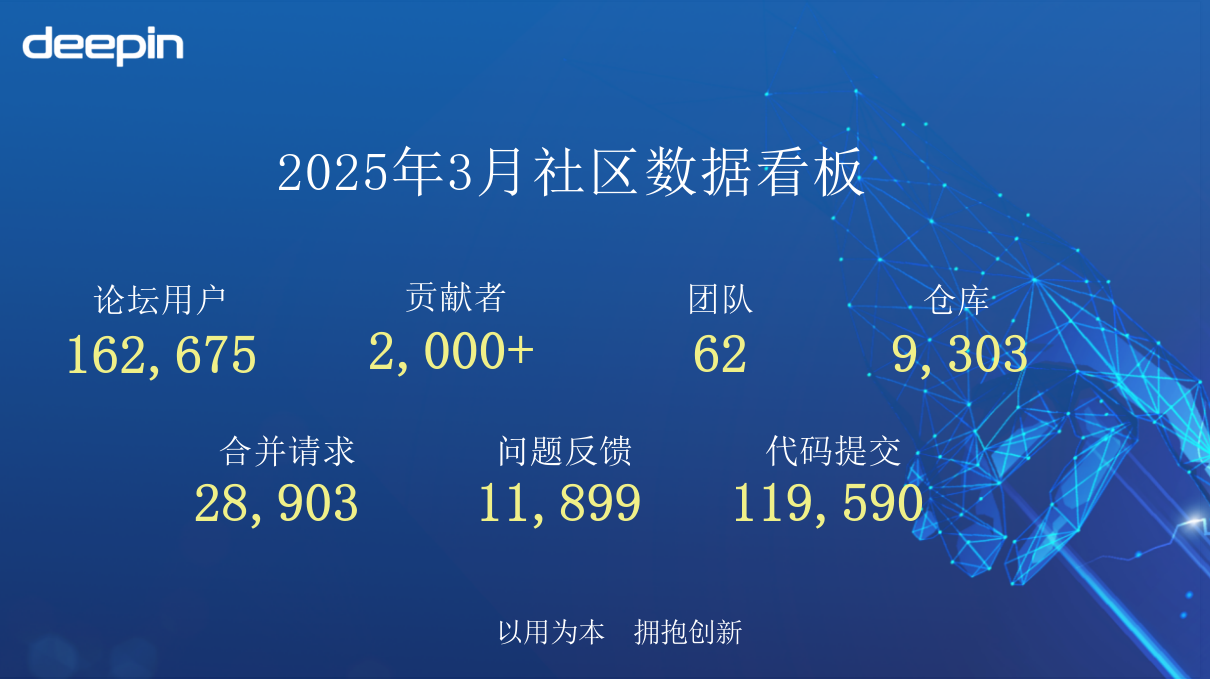 deepin

2025年3月社区数据看板

论坛用户
162,675

贡献者
2,000+

团队
62

仓库
9,303

合并请求
28,903

问题反馈
11,899

代码提交
119,590

以用为本　拥抱创新